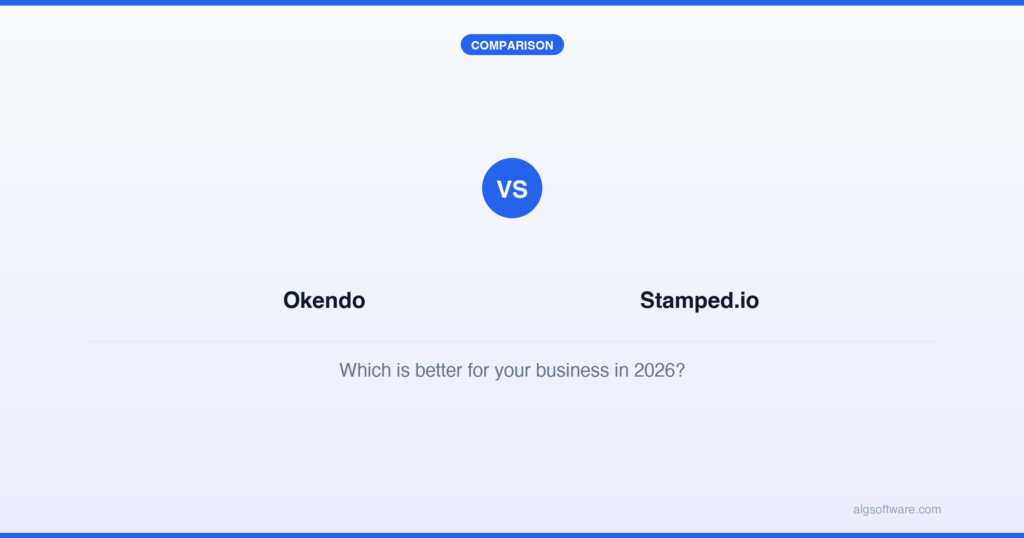 COMPARISON

VS

Okendo

Stamped.io

Which is better for your business in 2026?

algsoftware.com